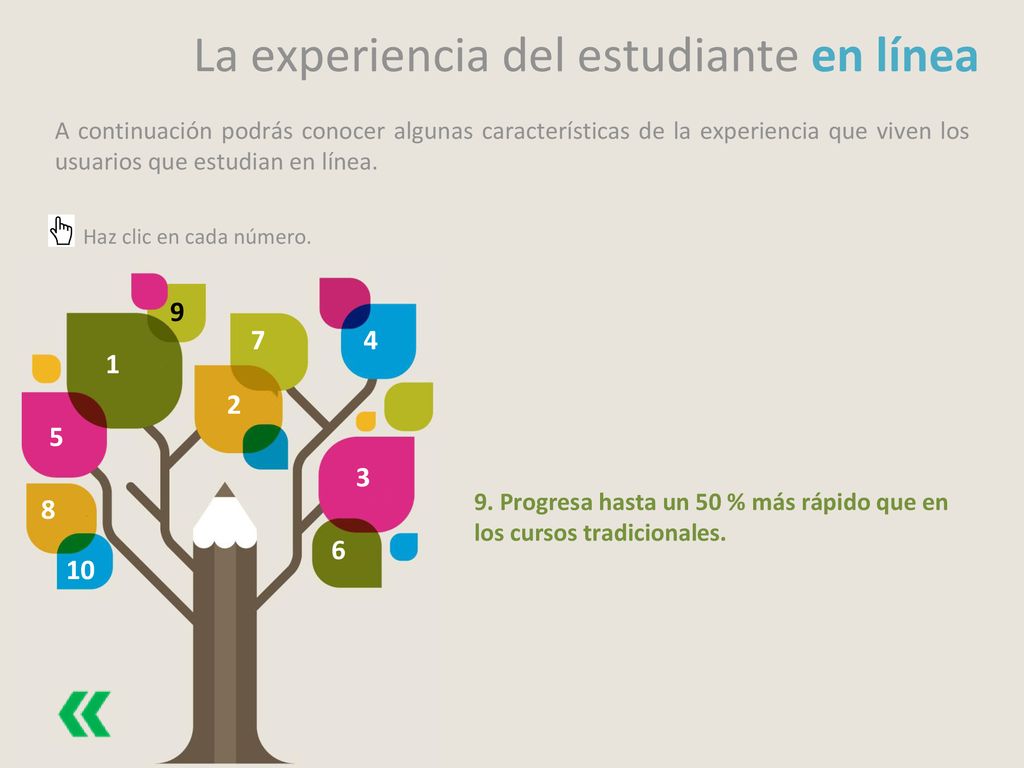 La experiencia del estudiante en línea

A continuación podrás conocer algunas características de la experiencia que viven los usuarios que estudian en línea.

Haz clic en cada número.

9
7
4
1
2
5
3
8
6
10

9. Progresa hasta un 50 % más rápido que en los cursos tradicionales.